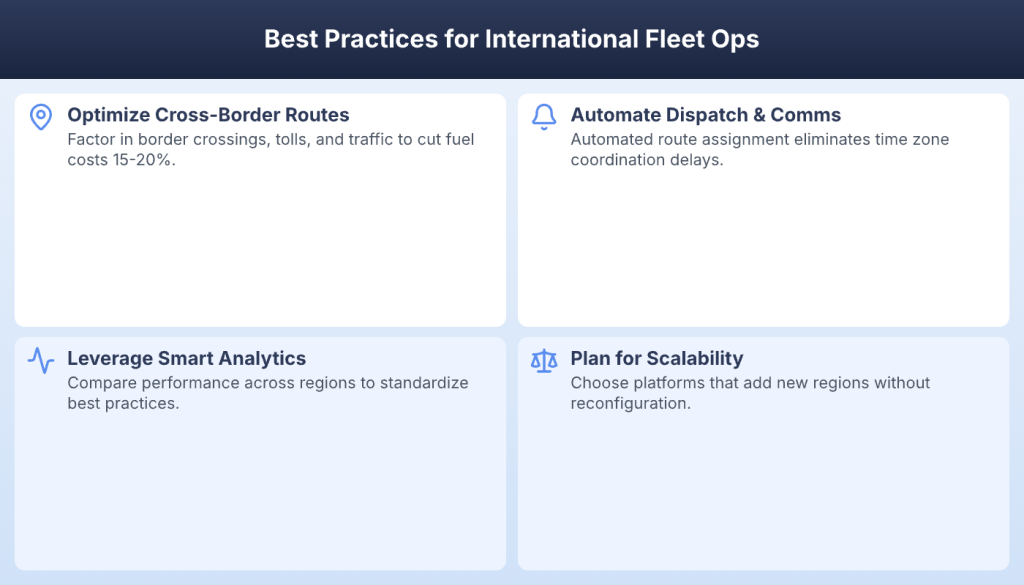 Best Practices for International Fleet Ops

Optimize Cross-Border Routes
Factor in border crossings, tolls, and traffic to cut fuel costs 15-20%.

Automate Dispatch & Comms
Automated route assignment eliminates time zone coordination delays.

Leverage Smart Analytics
Compare performance across regions to standardize best practices.

Plan for Scalability
Choose platforms that add new regions without reconfiguration.